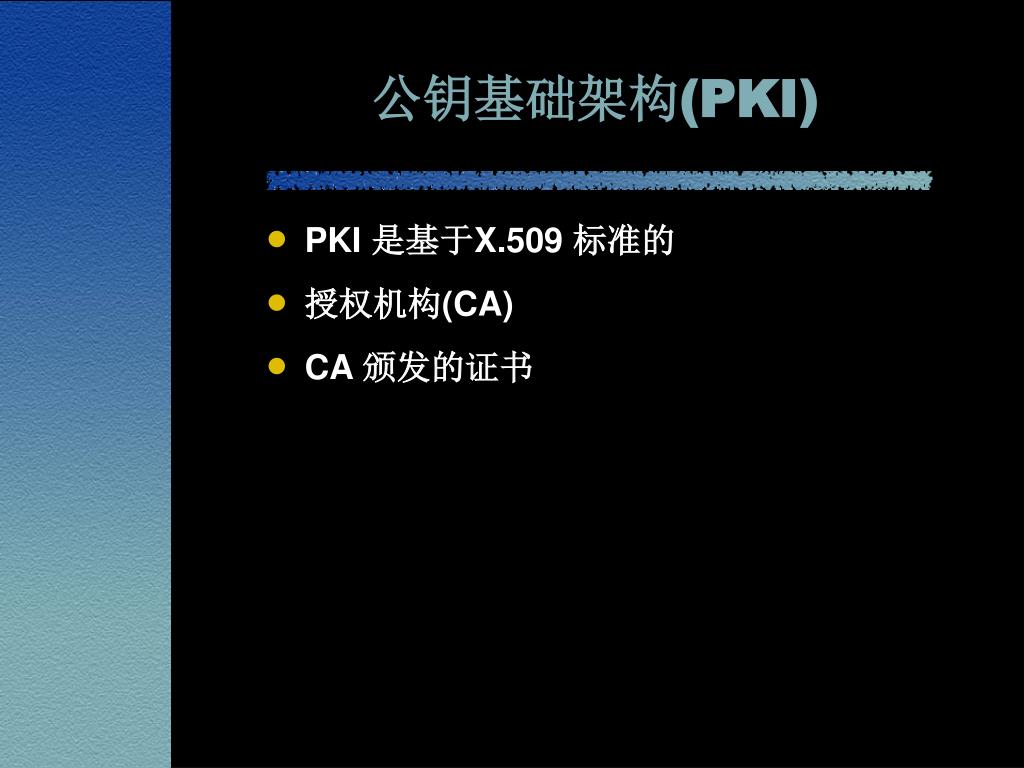 公钥基础架构(PKI)

- PKI 是基于X.509 标准的
- 授权机构(CA)
- CA 颁发的证书